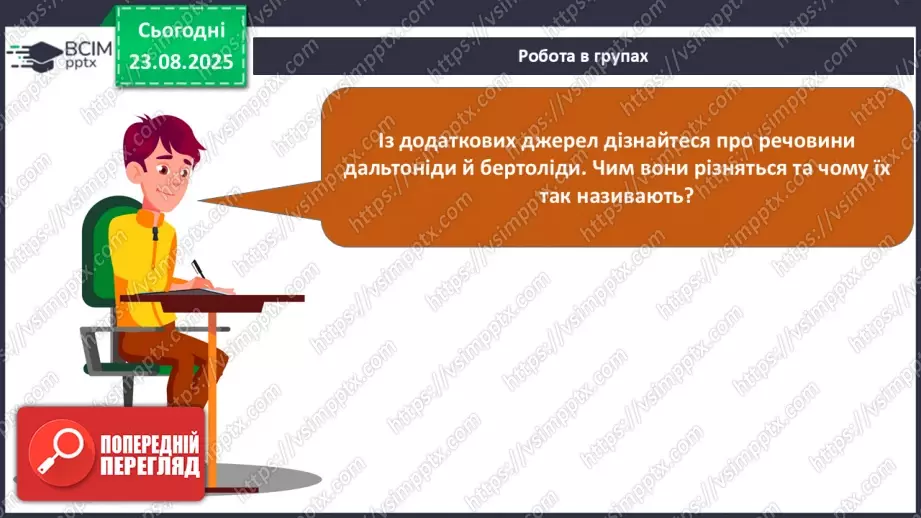 ВСІМ pptx

Сьогодні 23.08.2025

Робота в групах

Із додаткових джерел дізнайтеся про речовини дальтоніди й бертоліди. Чим вони різняться та чому їх так називають?

ПОПЕРЕДНІЙ ПЕРЕГЛЯД

https://vsimpptx.com